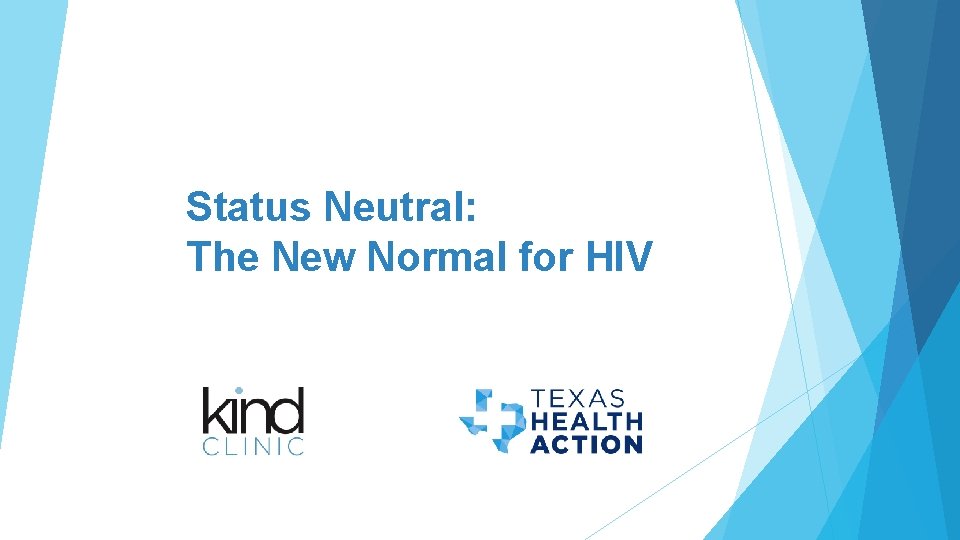 Status Neutral:
The New Normal for HIV

kind
CLINIC

TEXAS
HEALTH
ACTION